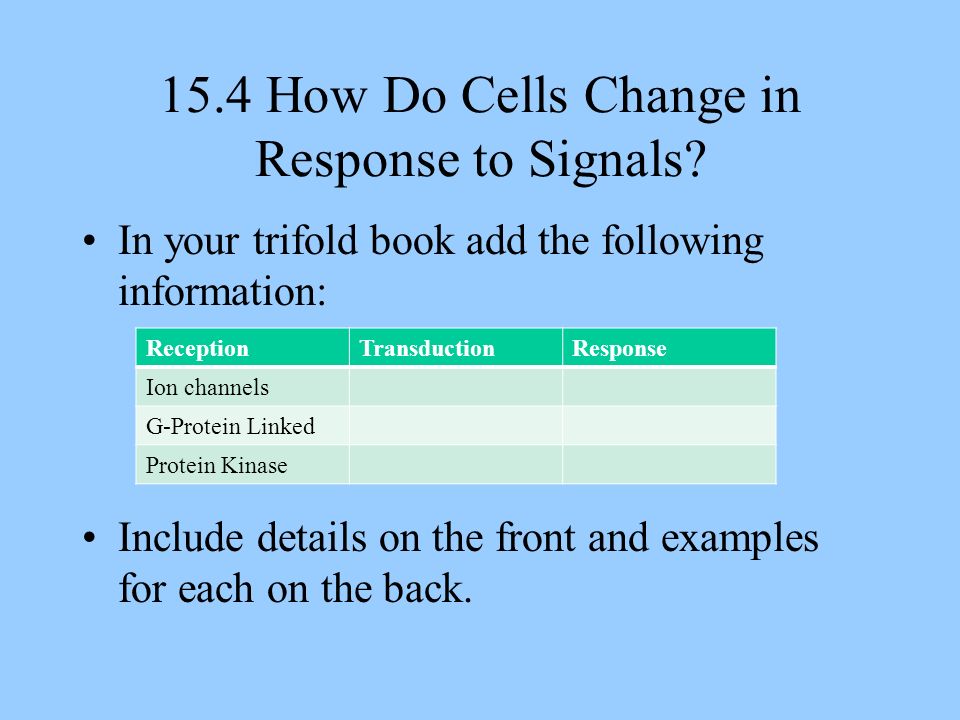 15.4 How Do Cells Change in Response to Signals?

• In your trifold book add the following information:

| Reception | Transduction | Response |
|---|---|---|
| Ion channels | | |
| G-Protein Linked | | |
| Protein Kinase | | |

• Include details on the front and examples for each on the back.